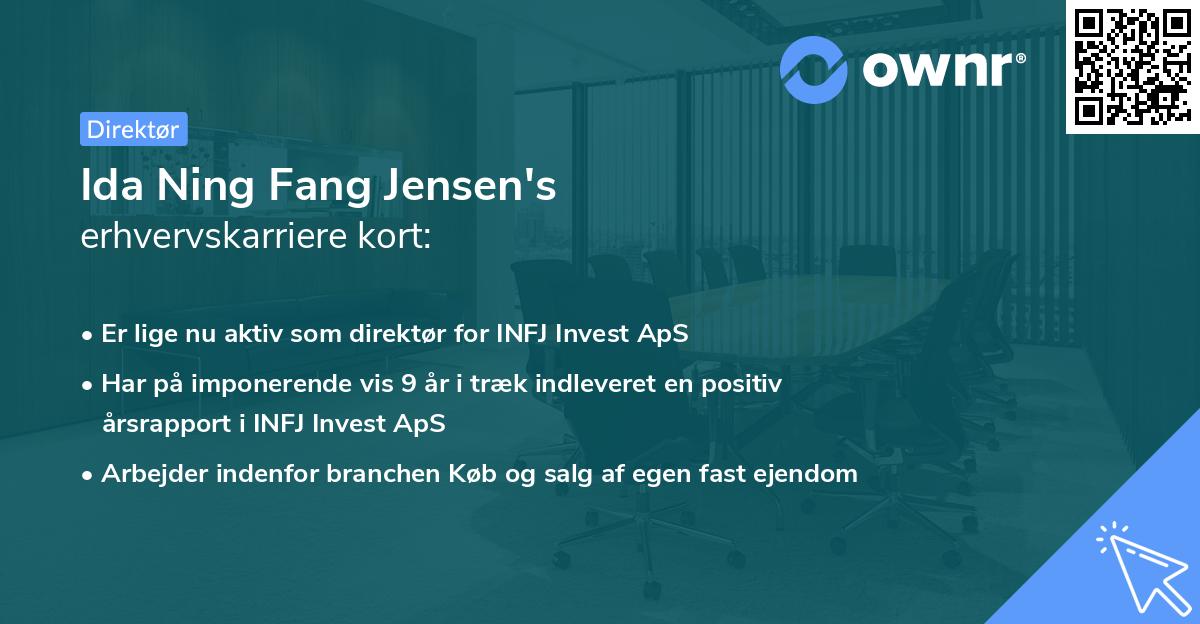 ownr®

Direktør

Ida Ning Fang Jensen's erhvervskarriere kort:

• Er lige nu aktiv som direktør for INFJ Invest ApS

• Har på imponerende vis 9 år i træk indleveret en positiv årsrapport i INFJ Invest ApS

• Arbejder indenfor branchen Køb og salg af egen fast ejendom